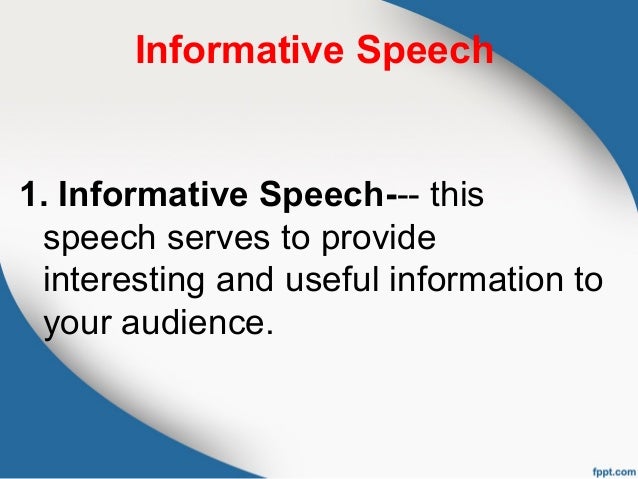 Informative Speech

1. Informative Speech--- this speech serves to provide interesting and useful information to your audience.

fppt.com